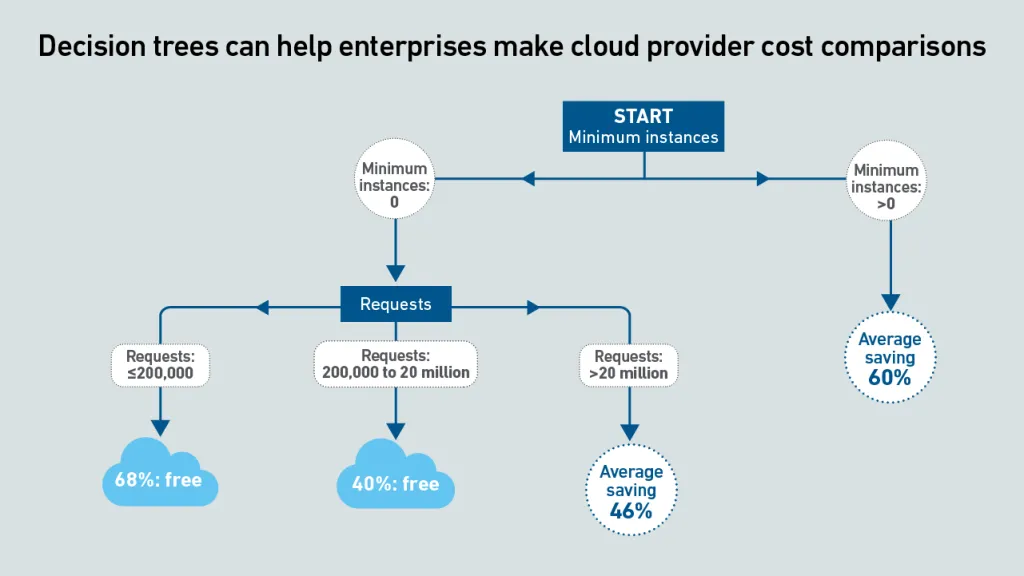 Decision trees can help enterprises make cloud provider cost comparisons

START
Minimum instances

Minimum instances: 0

Minimum instances: >0

Requests

Requests: ≤200,000

Requests: 200,000 to 20 million

Requests: >20 million

Average saving 60%

68%: free

40%: free

Average saving 46%